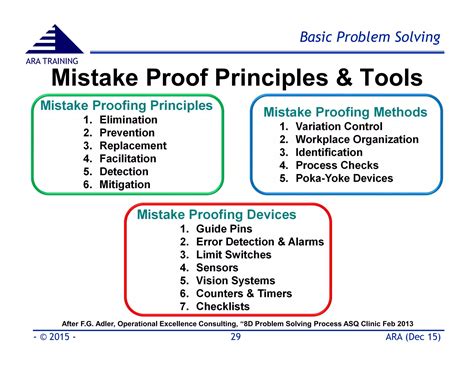 ARA TRAINING

Basic Problem Solving

Mistake Proof Principles & Tools

Mistake Proofing Principles
1. Elimination
2. Prevention
3. Replacement
4. Facilitation
5. Detection
6. Mitigation

Mistake Proofing Methods
1. Variation Control
2. Workplace Organization
3. Identification
4. Process Checks
5. Poka-Yoke Devices

Mistake Proofing Devices
1. Guide Pins
2. Error Detection & Alarms
3. Limit Switches
4. Sensors
5. Vision Systems
6. Counters & Timers
7. Checklists

After F.G. Adler, Operational Excellence Consulting, "8D Problem Solving Process ASQ Clinic Feb 2013

- © 2015 -

29

ARA (Dec 15)